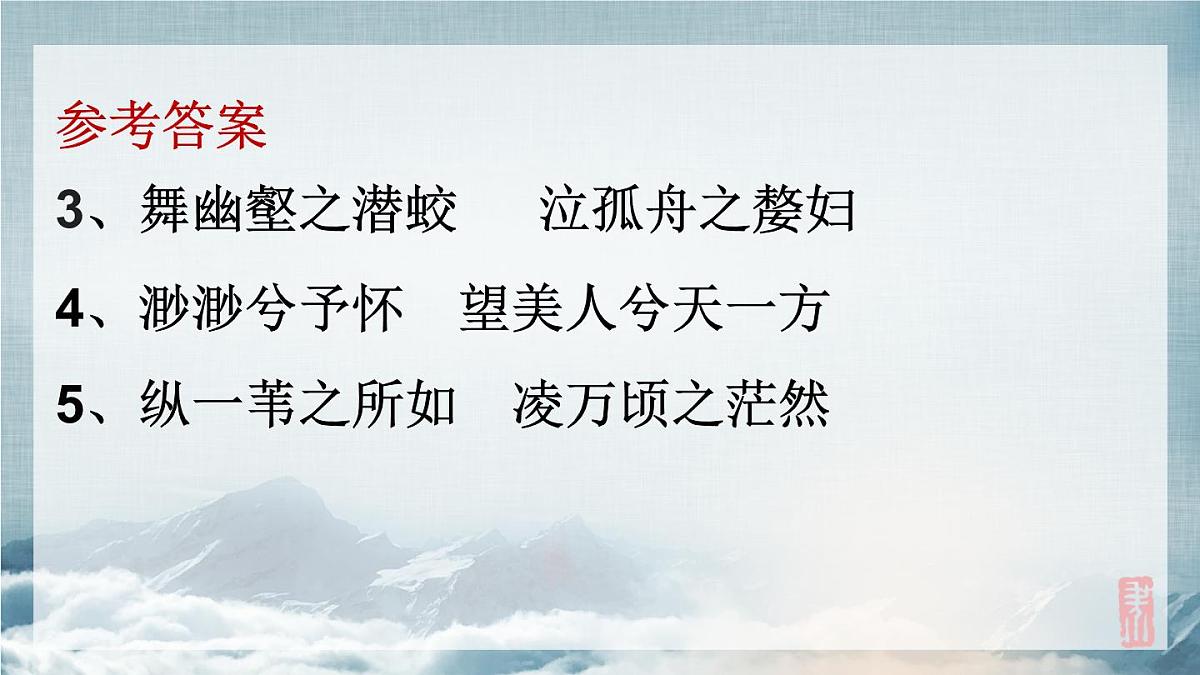 参考答案

3、舞幽壑之潜蛟　泣孤舟之嫠妇

4、渺渺兮予怀　望美人兮天一方

5、纵一苇之所如　凌万顷之茫然